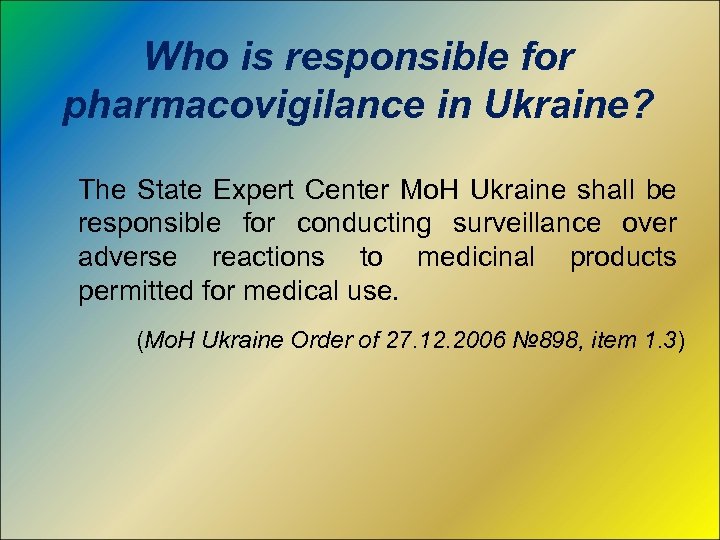 Who is responsible for pharmacovigilance in Ukraine?

The State Expert Center MoH Ukraine shall be responsible for conducting surveillance over adverse reactions to medicinal products permitted for medical use.

(MoH Ukraine Order of 27.12.2006 №898, item 1.3)